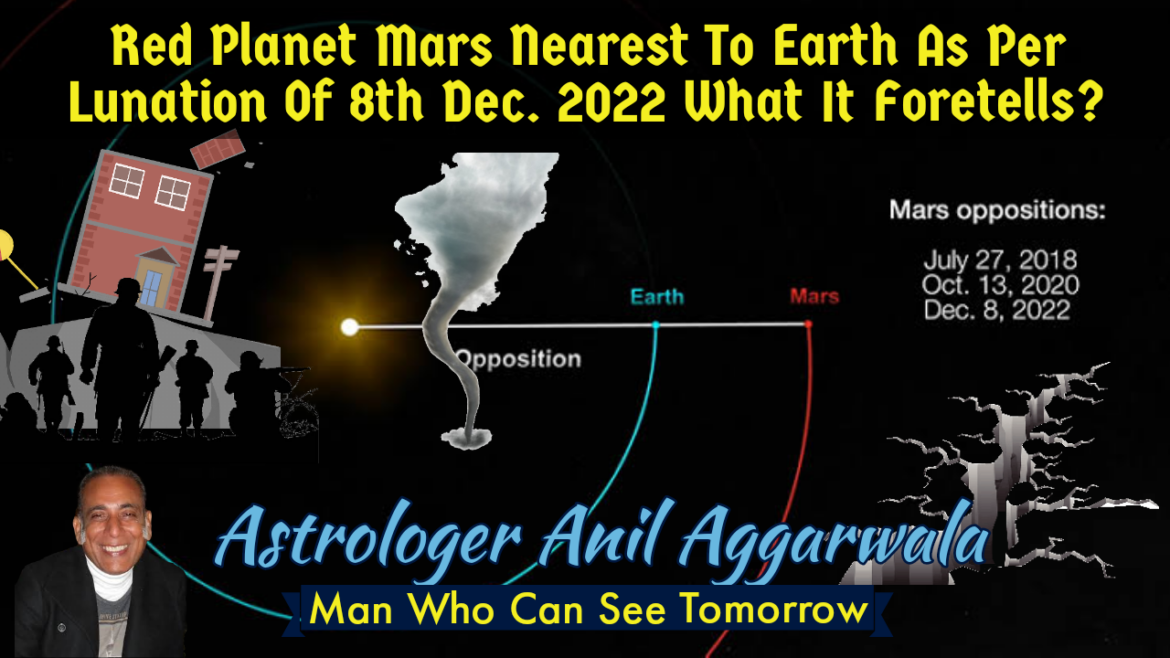 Red Planet Mars Nearest To Earth As Per Lunation Of 8th Dec. 2022 What It Foretells?

Mars oppositions:

July 27, 2018
Oct. 13, 2020
Dec. 8, 2022

Earth

Mars

Opposition

Astrologer Anil Aggarwala

Man Who Can See Tomorrow